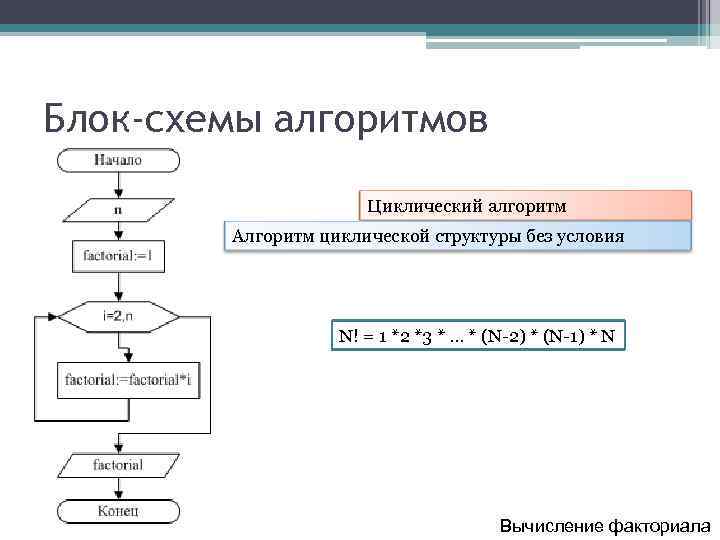 Блок-схемы алгоритмов

Начало

n

factorial:=1

i=2,n

factorial:=factorial*i

factorial

Конец

Циклический алгоритм

Алгоритм циклической структуры без условия

N! = 1 *2 *3 * ... * (N-2) * (N-1) * N

Вычисление факториала